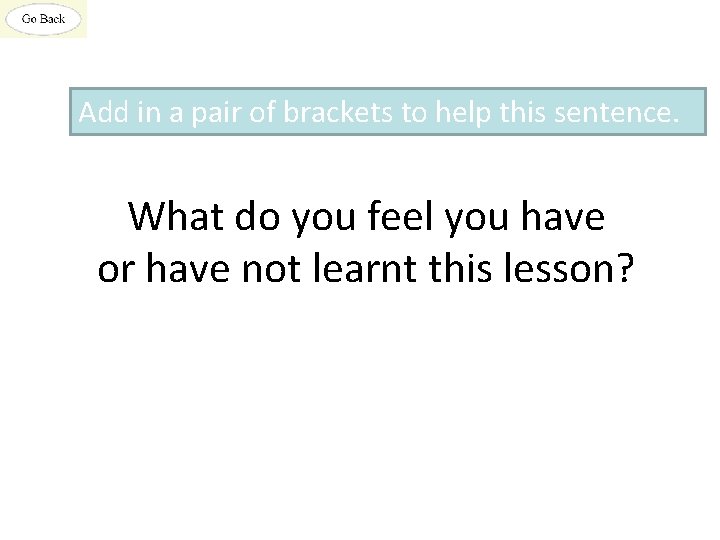 Go Back

Add in a pair of brackets to help this sentence.

What do you feel you have or have not learnt this lesson?